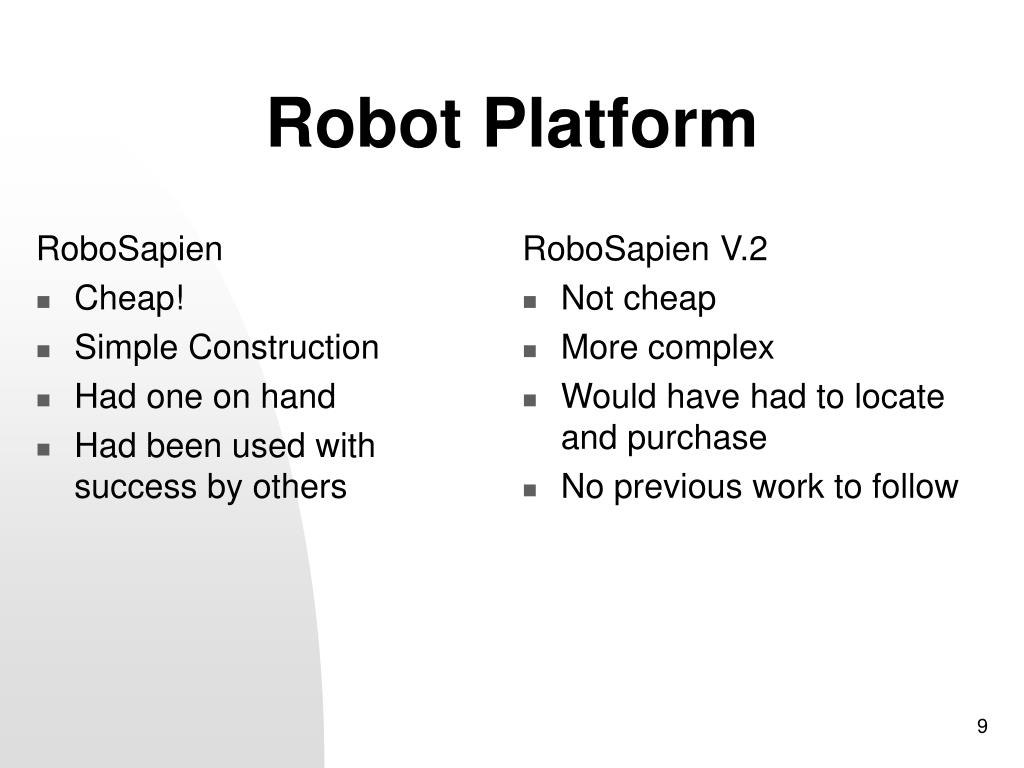 Robot Platform

RoboSapien

- Cheap!
- Simple Construction
- Had one on hand
- Had been used with success by others

RoboSapien V.2

- Not cheap
- More complex
- Would have had to locate and purchase
- No previous work to follow

9